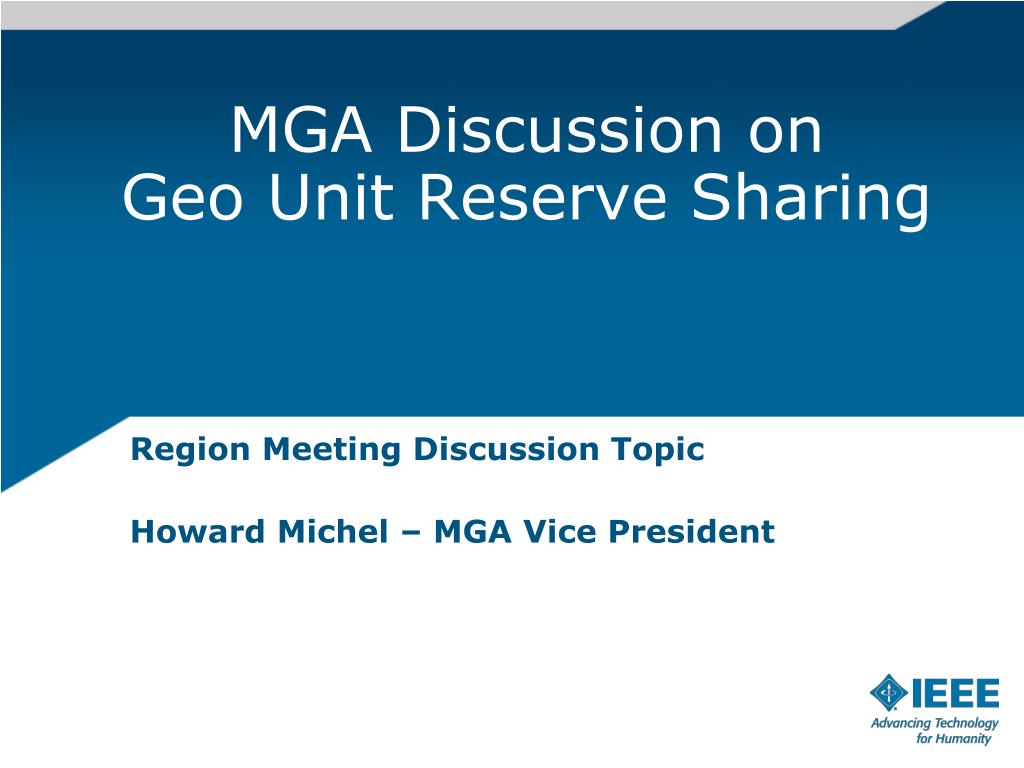 MGA Discussion on
Geo Unit Reserve Sharing

Region Meeting Discussion Topic

Howard Michel – MGA Vice President

IEEE
Advancing Technology for Humanity